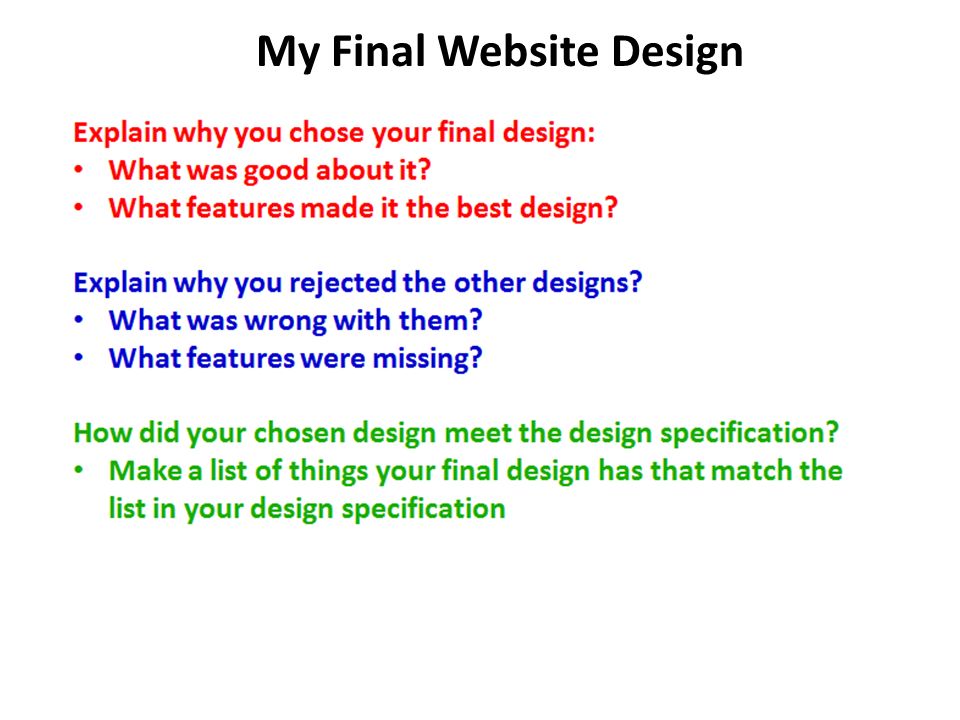 My Final Website Design

Explain why you chose your final design:
• What was good about it?
• What features made it the best design?

Explain why you rejected the other designs?
• What was wrong with them?
• What features were missing?

How did your chosen design meet the design specification?
• Make a list of things your final design has that match the list in your design specification